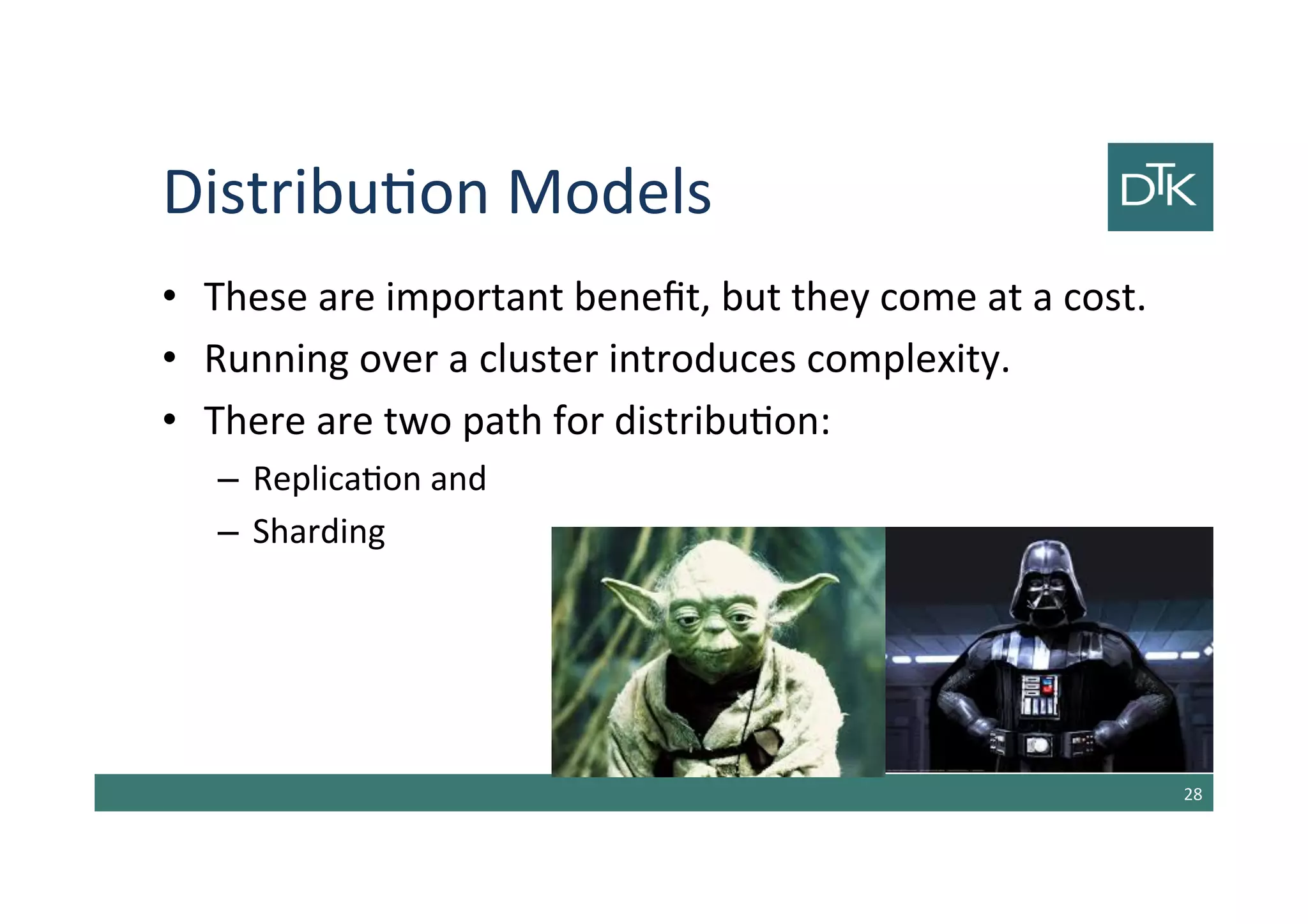 Distribution Models

DTK

• These are important benefit, but they come at a cost.
• Running over a cluster introduces complexity.
• There are two path for distribution:
– Replication and
– Sharding

28